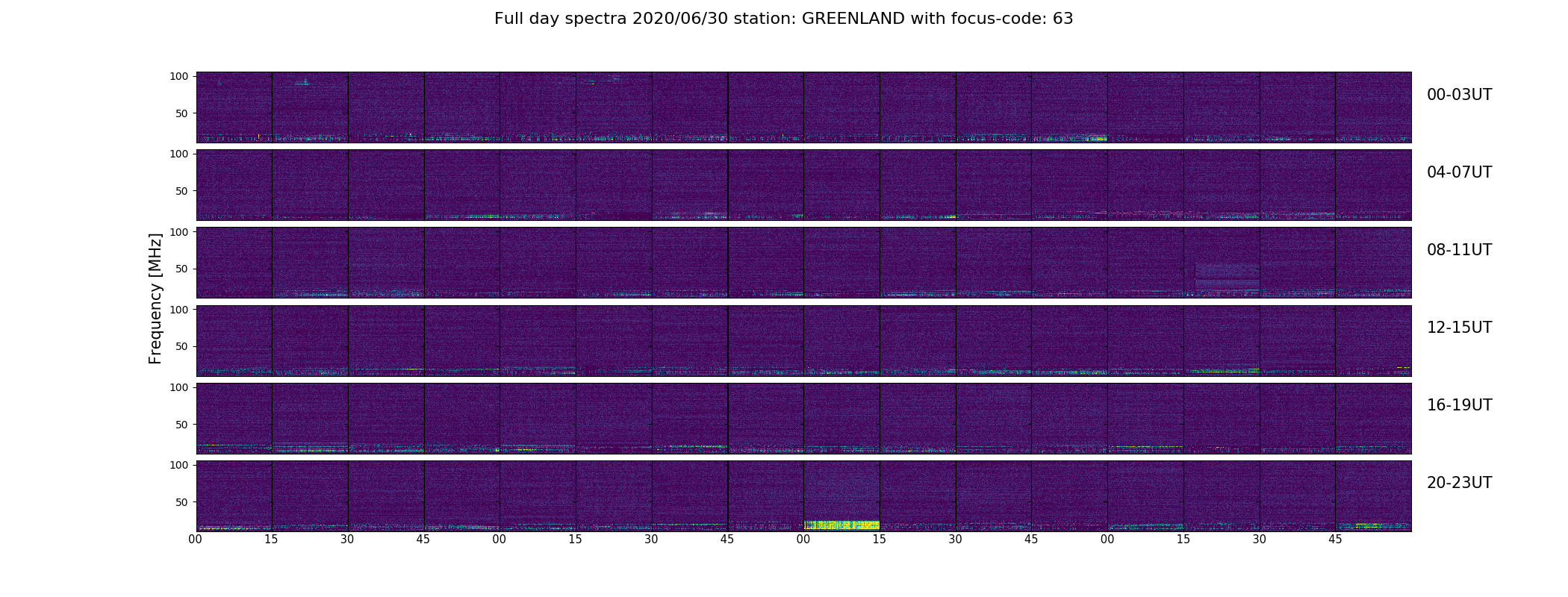 Full day spectra 2020/06/30 station: GREENLAND with focus-code: 63

Frequency [MHz]

100
50
00-03UT

100
50
04-07UT

100
50
08-11UT

100
50
12-15UT

100
50
16-19UT

100
50
20-23UT

00 15 30 45 00 15 30 45 00 15 30 45 00 15 30 45